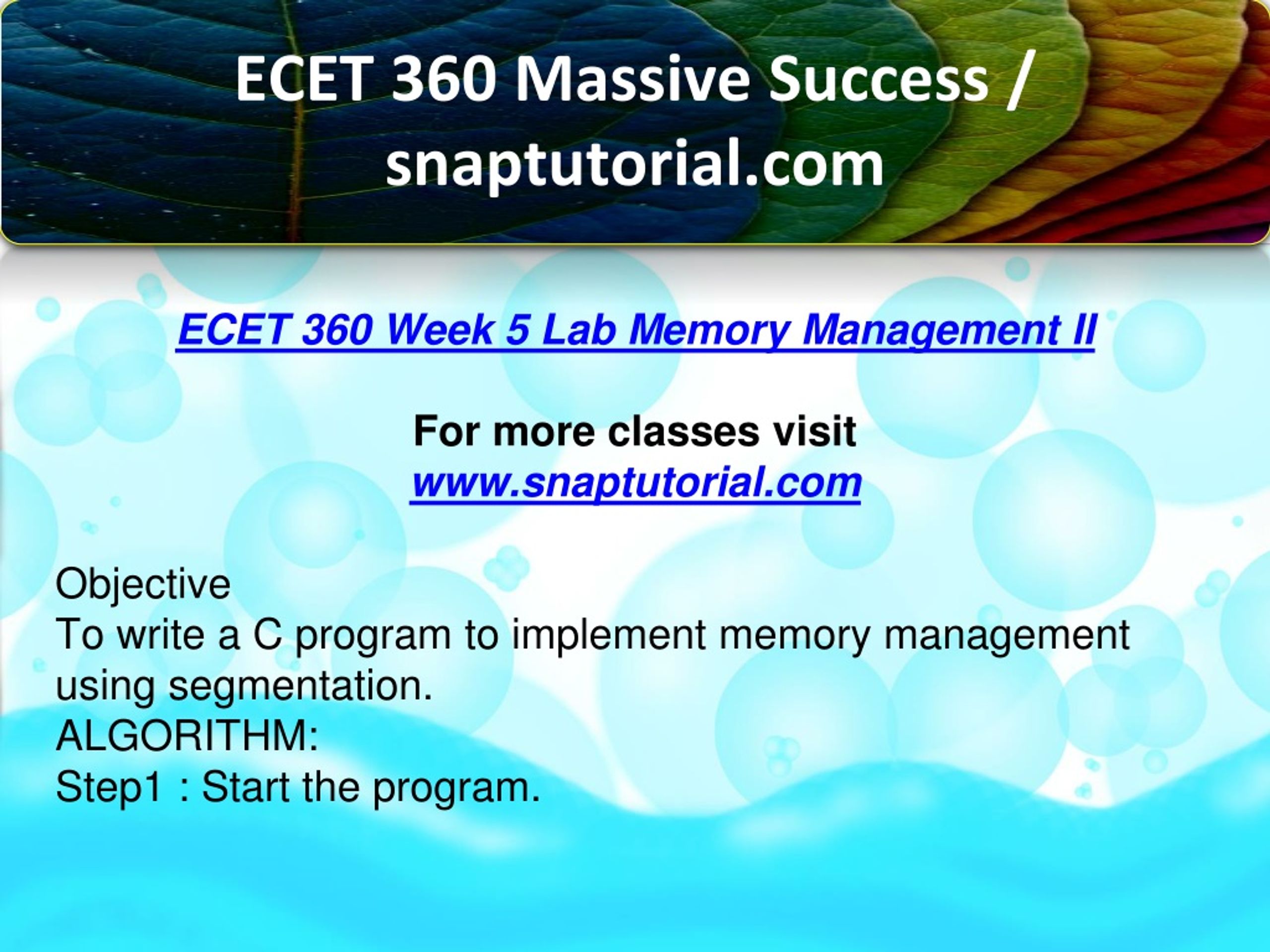 ECET 360 Massive Success / snaptutorial.com

ECET 360 Week 5 Lab Memory Management II

For more classes visit
www.snaptutorial.com

Objective
To write a C program to implement memory management using segmentation.
ALGORITHM:
Step1 : Start the program.